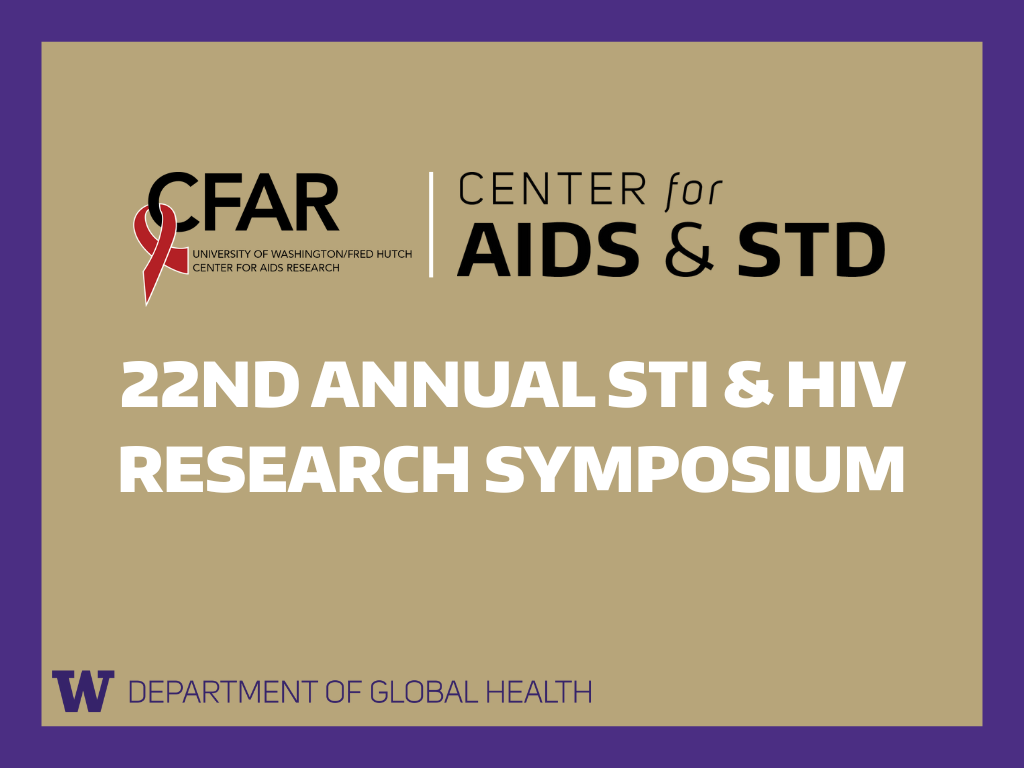 CFAR
UNIVERSITY OF WASHINGTON/FRED HUTCH
CENTER FOR AIDS RESEARCH

CENTER for
AIDS & STD

22ND ANNUAL STI & HIV RESEARCH SYMPOSIUM

W DEPARTMENT OF GLOBAL HEALTH